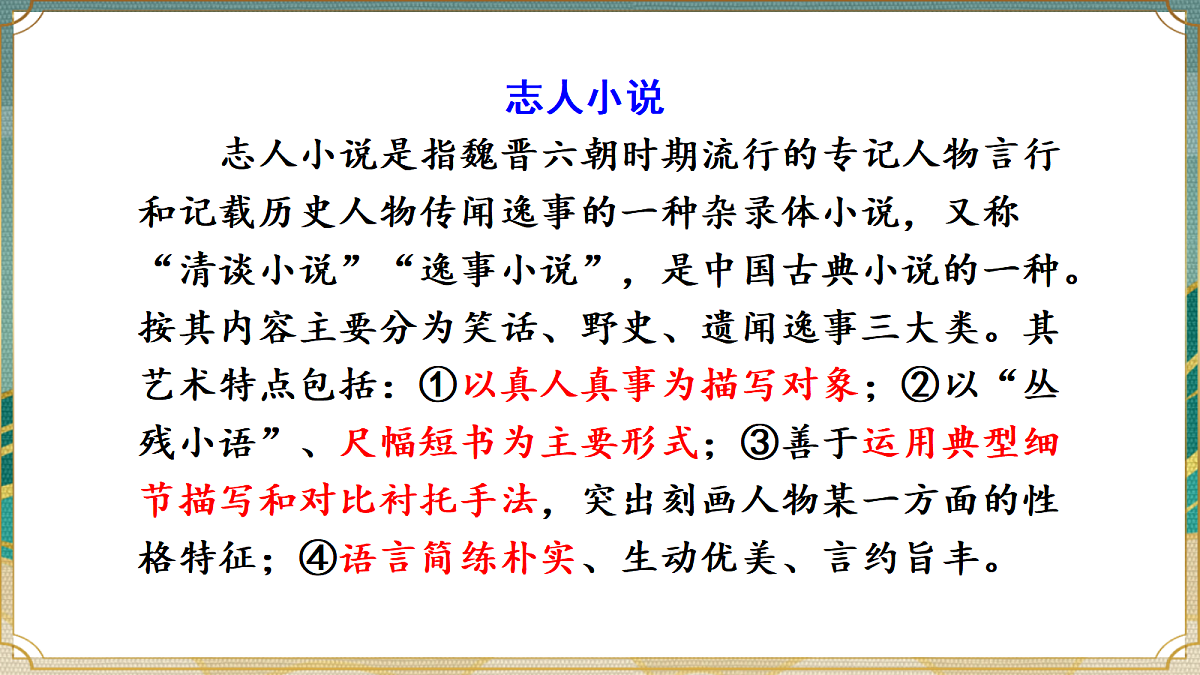 志人小说

志人小说是指魏晋六朝时期流行的专记人物言行和记载历史人物传闻逸事的一种杂录体小说，又称“清谈小说”“逸事小说”，是中国古典小说的一种。按其内容主要分为笑话、野史、遗闻逸事三大类。其艺术特点包括：①以真人真事为描写对象；②以“丛残小语”、尺幅短书为主要形式；③善于运用典型细节描写和对比衬托手法，突出刻画人物某一方面的性格特征；④语言简练朴实、生动优美、言约旨丰。